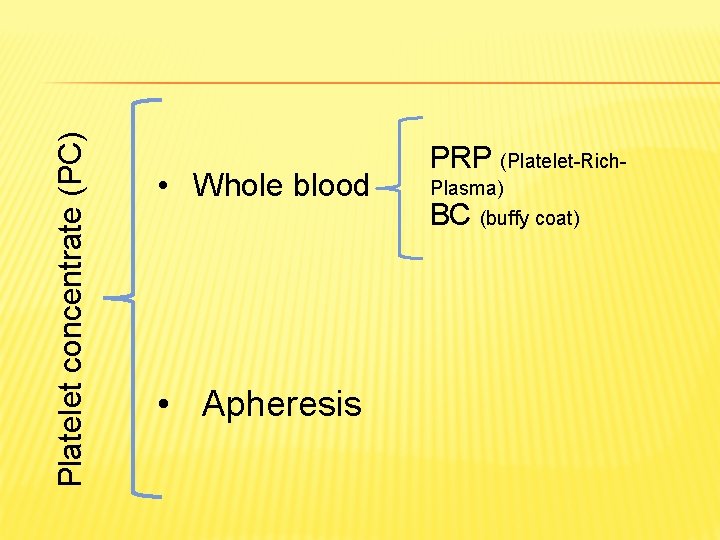 Platelet concentrate (PC)

• Whole blood

PRP (Platelet-Rich-Plasma)
BC (buffy coat)

• Apheresis